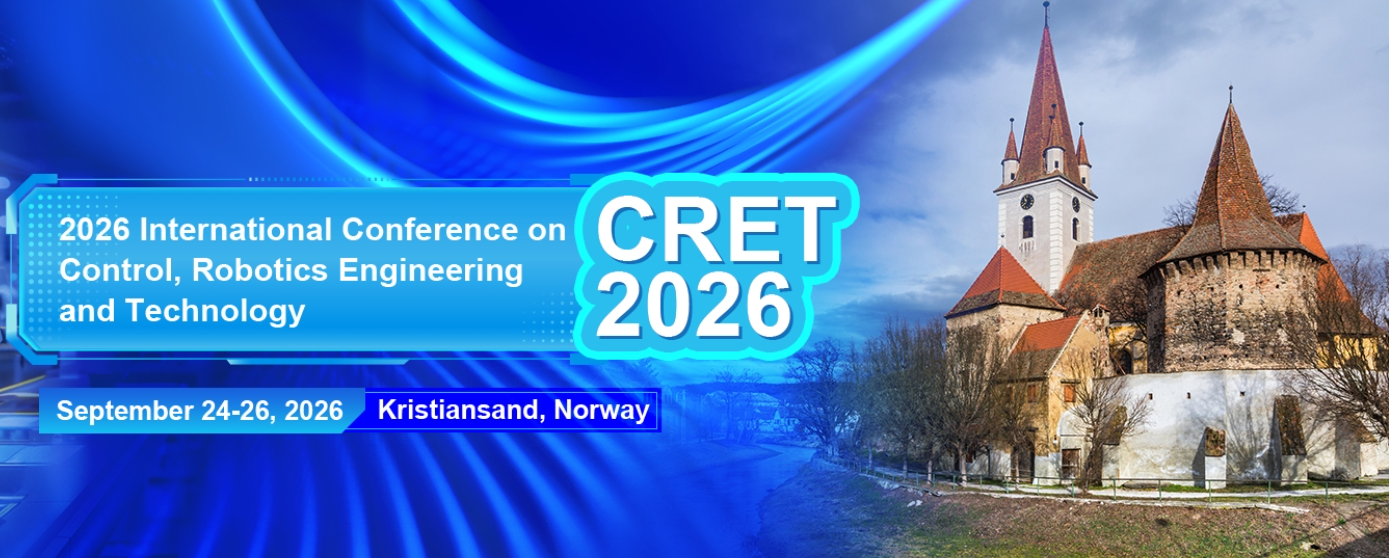 2026 International Conference on Control, Robotics Engineering and Technology

CRET 2026

September 24-26, 2026

Kristiansand, Norway